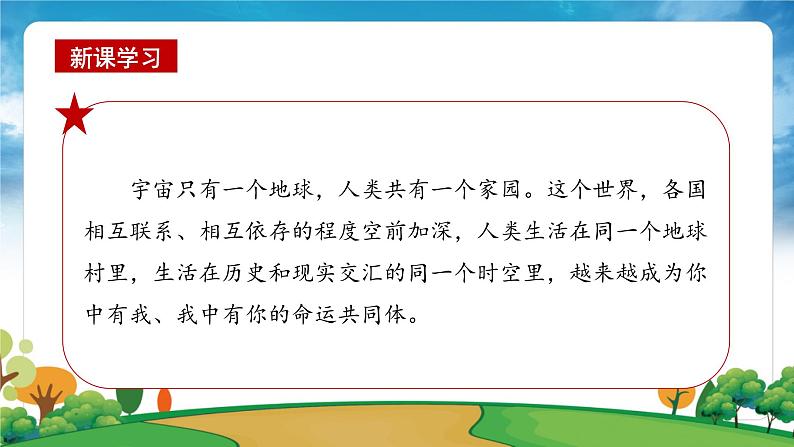 新课学习

宇宙只有一个地球，人类共有一个家园。这个世界，各国相互联系、相互依存的程度空前加深，人类生活在同一个地球村里，生活在历史和现实交汇的同一个时空里，越来越成为你中有我、我中有你的命运共同体。